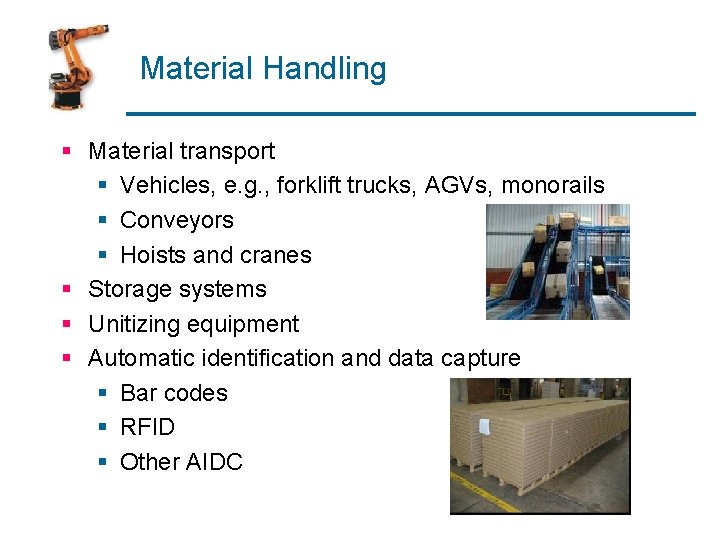 Material Handling

- Material transport
  - Vehicles, e.g., forklift trucks, AGVs, monorails
  - Conveyors
  - Hoists and cranes
- Storage systems
- Unitizing equipment
- Automatic identification and data capture
  - Bar codes
  - RFID
  - Other AIDC